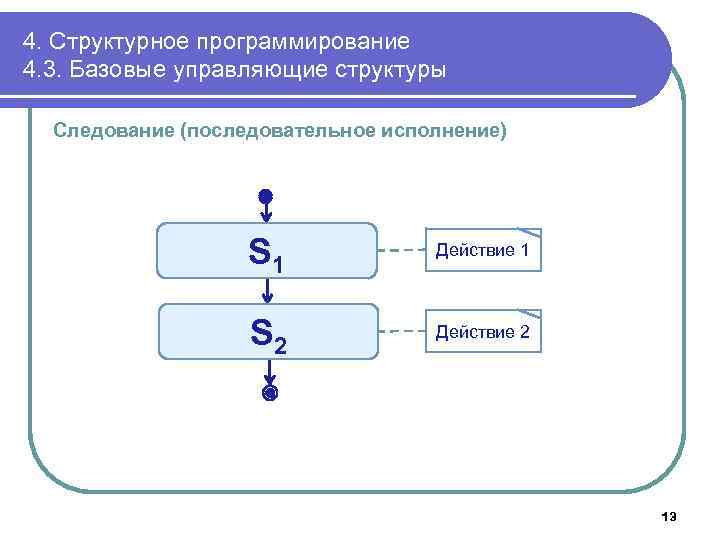 4. Структурное программирование
4.3. Базовые управляющие структуры

Следование (последовательное исполнение)

$S_1$

Действие 1

$S_2$

Действие 2

13